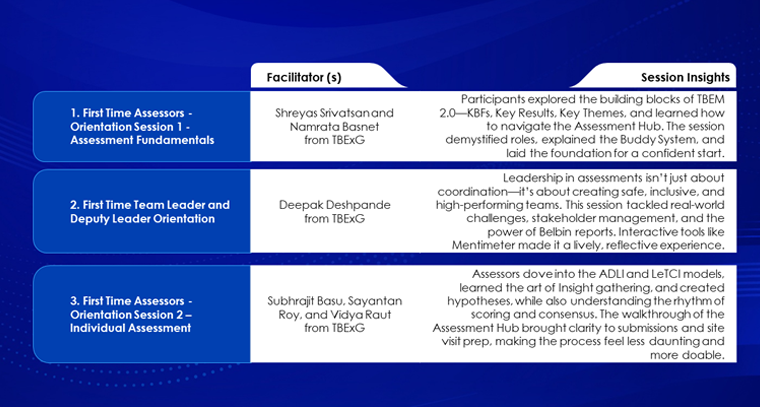 |  | Facilitator (s) | Session Insights |
|---|---|---|
| 1. First Time Assessors - Orientation Session 1 - Assessment Fundamentals | Shreyas Srivatsan and Namrata Basnet from TBExG | Participants explored the building blocks of TBEM 2.0—KBFs, Key Results, Key Themes, and learned how to navigate the Assessment Hub. The session demystified roles, explained the Buddy System, and laid the foundation for a confident start. |
| 2. First Time Team Leader and Deputy Leader Orientation | Deepak Deshpande from TBExG | Leadership in assessments isn't just about coordination—it's about creating safe, inclusive, and high-performing teams. This session tackled real-world challenges, stakeholder management, and the power of Belbin reports. Interactive tools like Mentimeter made it a lively, reflective experience. |
| 3. First Time Assessors - Orientation Session 2 – Individual Assessment | Subhrajit Basu, Sayantan Roy, and Vidya Raut from TBExG | Assessors dove into the ADLI and LeTCI models, learned the art of Insight gathering, and created hypotheses, while also understanding the rhythm of scoring and consensus. The walkthrough of the Assessment Hub brought clarity to submissions and site visit prep, making the process feel less daunting and more doable. |